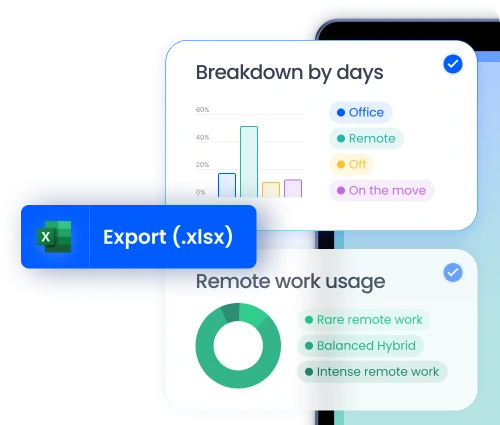 Breakdown by days

60%
40%
20%
0%

Office
Remote
Off
On the move

X

Export (.xlsx)

Remote work usage

Rare remote work
Balanced Hybrid
Intense remote work